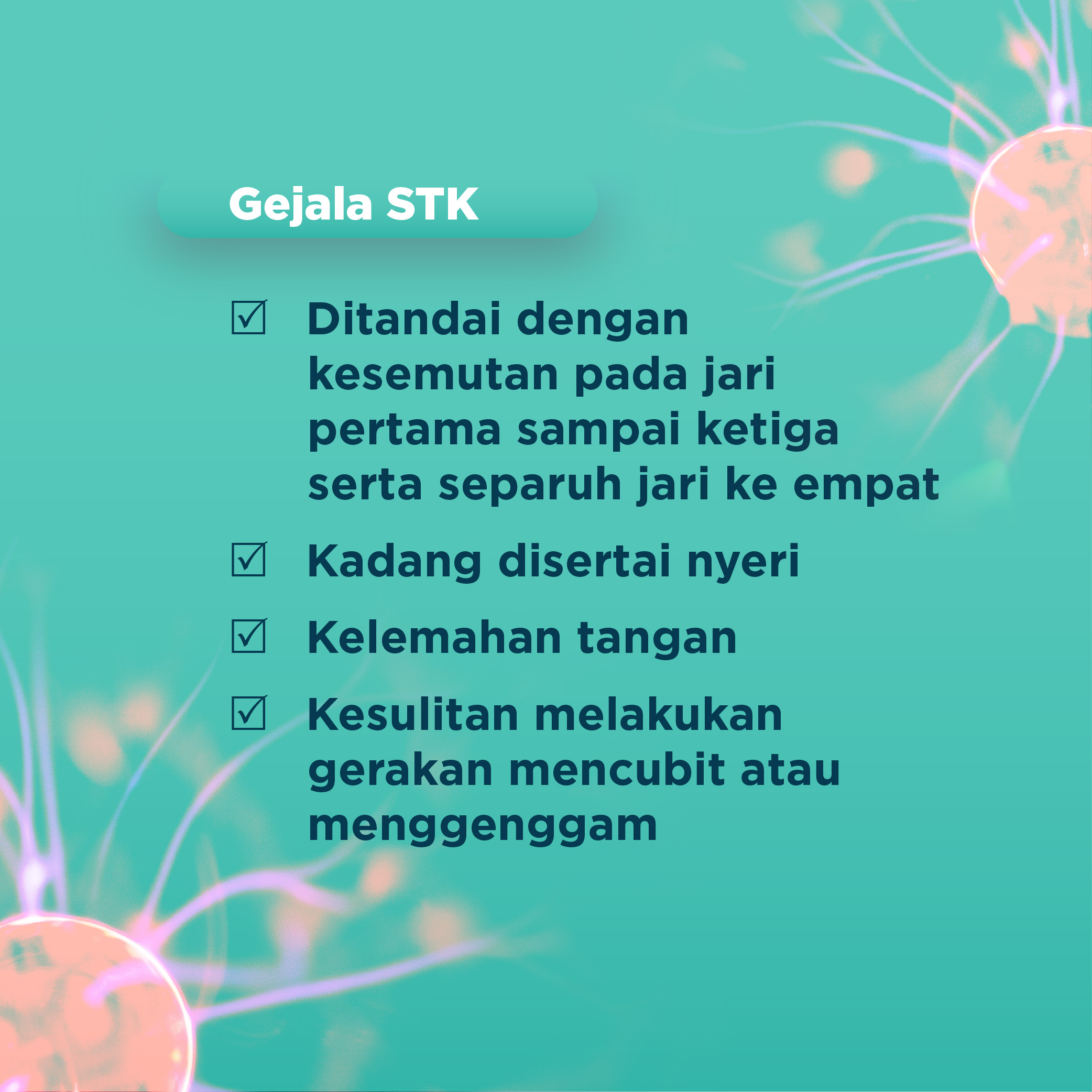 Gejala STK

☑ Ditandai dengan kesemutan pada jari pertama sampai ketiga serta separuh jari ke empat

☑ Kadang disertai nyeri

☑ Kelemahan tangan

☑ Kesulitan melakukan gerakan mencubit atau menggenggam